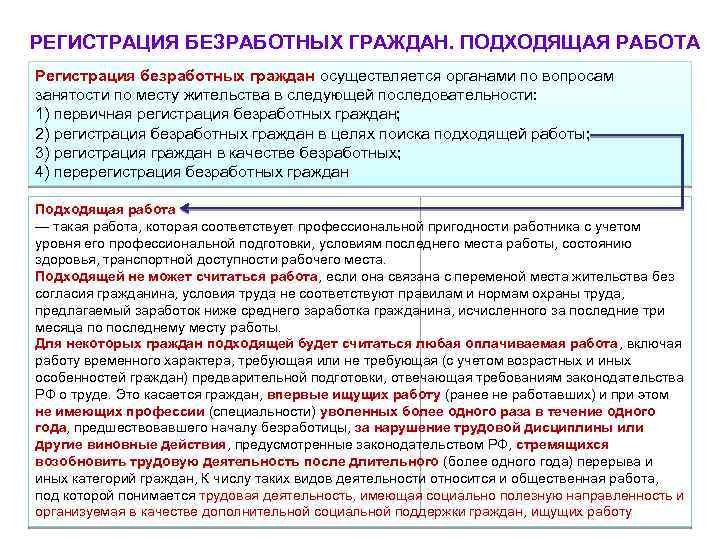 РЕГИСТРАЦИЯ БЕЗРАБОТНЫХ ГРАЖДАН. ПОДХОДЯЩАЯ РАБОТА

Регистрация безработных граждан осуществляется органами по вопросам занятости по месту жительства в следующей последовательности:
1) первичная регистрация безработных граждан;
2) регистрация безработных граждан в целях поиска подходящей работы;
3) регистрация граждан в качестве безработных;
4) перерегистрация безработных граждан

Подходящая работа
— такая работа, которая соответствует профессиональной пригодности работника с учетом уровня его профессиональной подготовки, условиям последнего места работы, состоянию здоровья, транспортной доступности рабочего места.
Подходящей не может считаться работа, если она связана с переменой места жительства без согласия гражданина, условия труда не соответствуют правилам и нормам охраны труда, предлагаемый заработок ниже среднего заработка гражданина, исчисленного за последние три месяца по последнему месту работы.
Для некоторых граждан подходящей будет считаться любая оплачиваемая работа, включая работу временного характера, требующая или не требующая (с учетом возрастных и иных особенностей граждан) предварительной подготовки, отвечающая требованиям законодательства РФ о труде. Это касается граждан, впервые ищущих работу (ранее не работавших) и при этом не имеющих профессии (специальности) уволенных более одного раза в течение одного года, предшествовавшего началу безработицы, за нарушение трудовой дисциплины или другие виновные действия, предусмотренные законодательством РФ, стремящихся возобновить трудовую деятельность после длительного (более одного года) перерыва и иных категорий граждан, К числу таких видов деятельности относится и общественная работа, под которой понимается трудовая деятельность, имеющая социально полезную направленность и организуемая в качестве дополнительной социальной поддержки граждан, ищущих работу